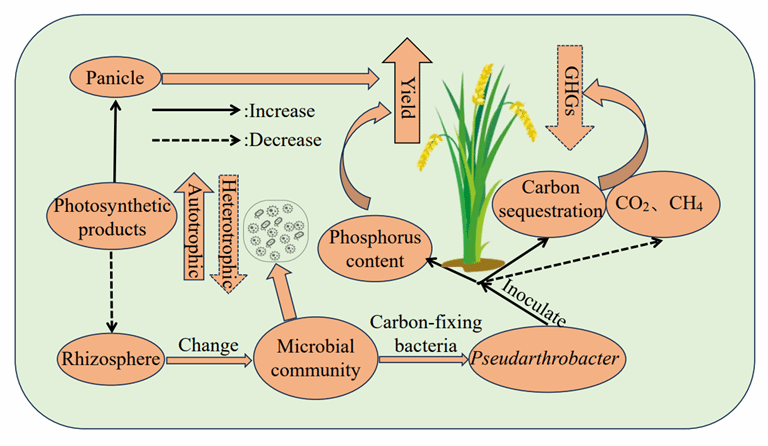 Panicle

:Increase

:Decrease

Yield

GHGs

Photosynthetic products

Autotrophic

Heterotrophic

Carbon sequestration

$CO_2$、$CH_4$

Phosphorus content

Inoculate

Rhizosphere

Change

Microbial community

Carbon-fixing bacteria

Pseudarthrobacter